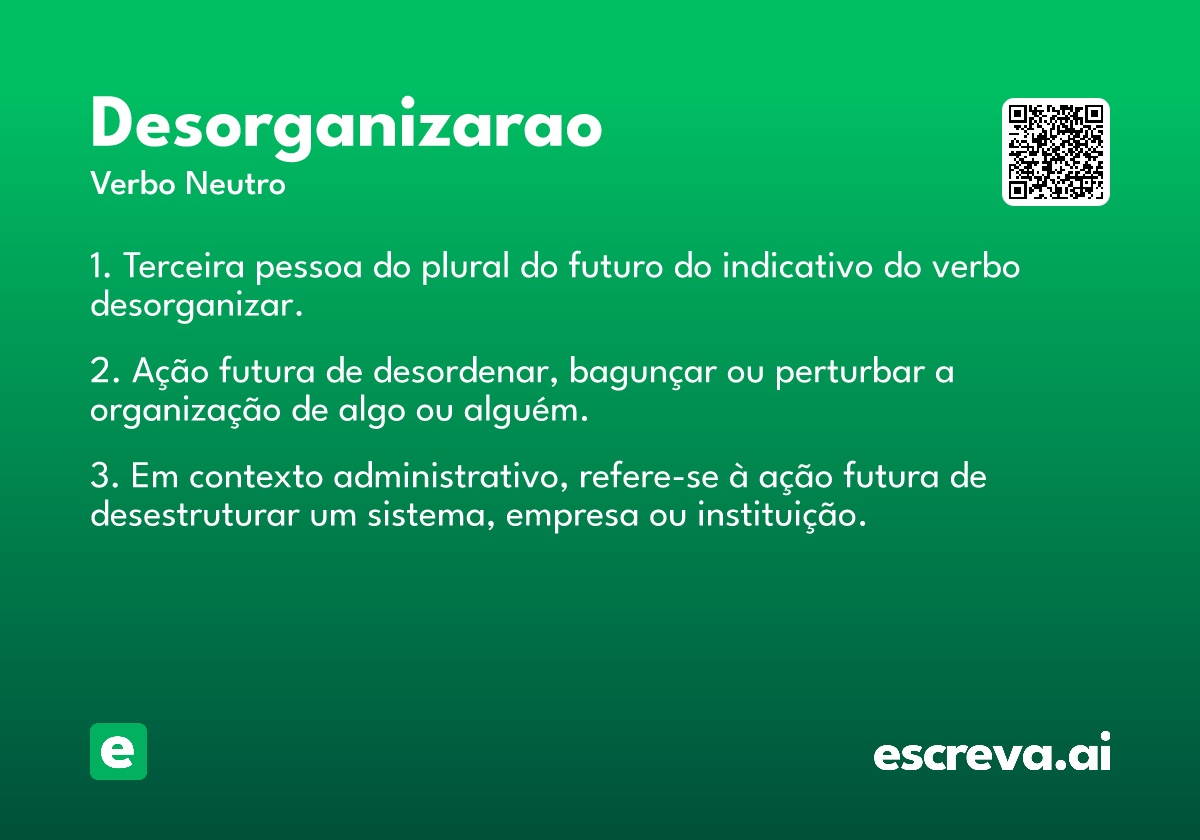 Desorganizarao
Verbo Neutro

1. Terceira pessoa do plural do futuro do indicativo do verbo desorganizar.

2. Ação futura de desordenar, bagunçar ou perturbar a organização de algo ou alguém.

3. Em contexto administrativo, refere-se à ação futura de desestruturar um sistema, empresa ou instituição.

e

escreva.ai